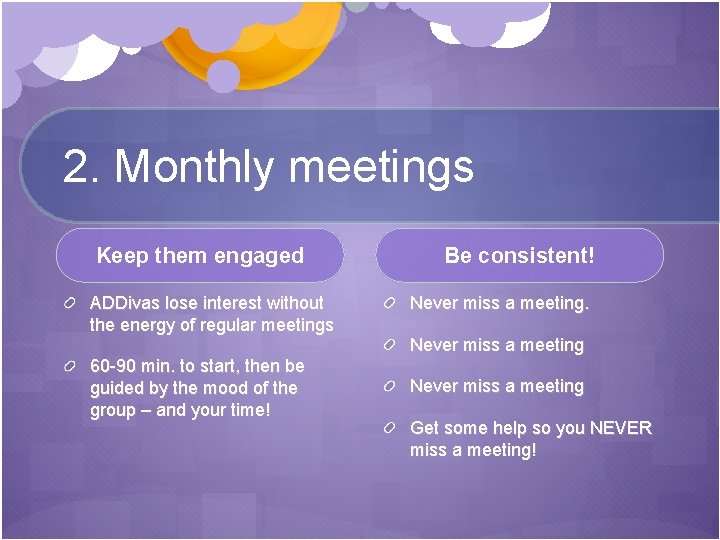 2. Monthly meetings

Keep them engaged

ADDivas lose interest without the energy of regular meetings

60-90 min. to start, then be guided by the mood of the group – and your time!

Be consistent!

Never miss a meeting.

Never miss a meeting

Never miss a meeting

Get some help so you NEVER miss a meeting!